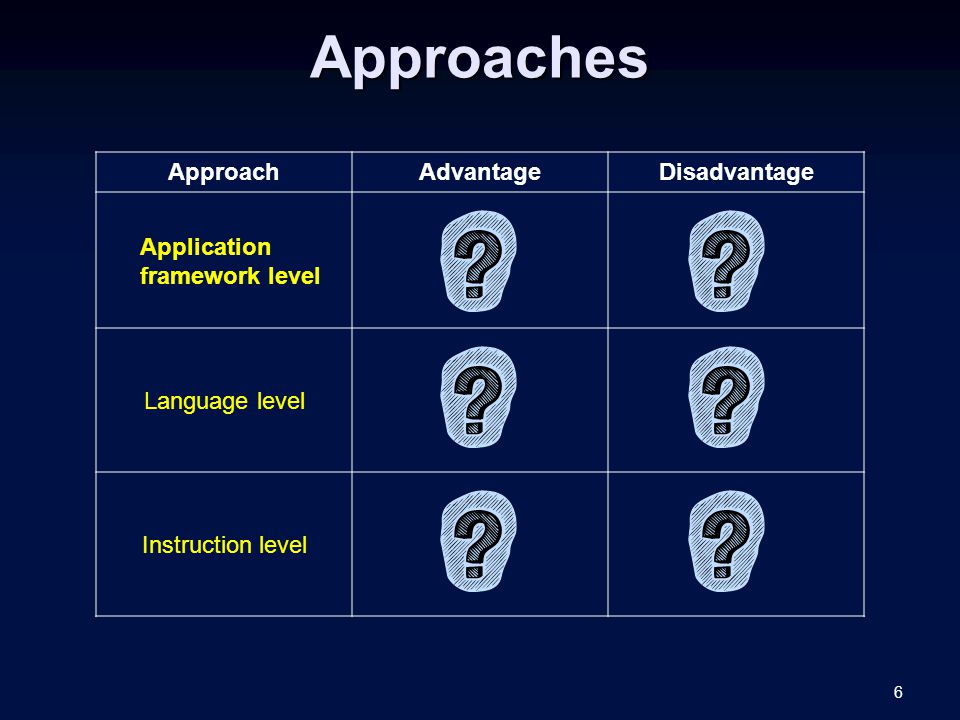 Approaches

| Approach | Advantage | Disadvantage |
|---|---|---|
| Application framework level | ? | ? |
| Language level | ? | ? |
| Instruction level | ? | ? |

6